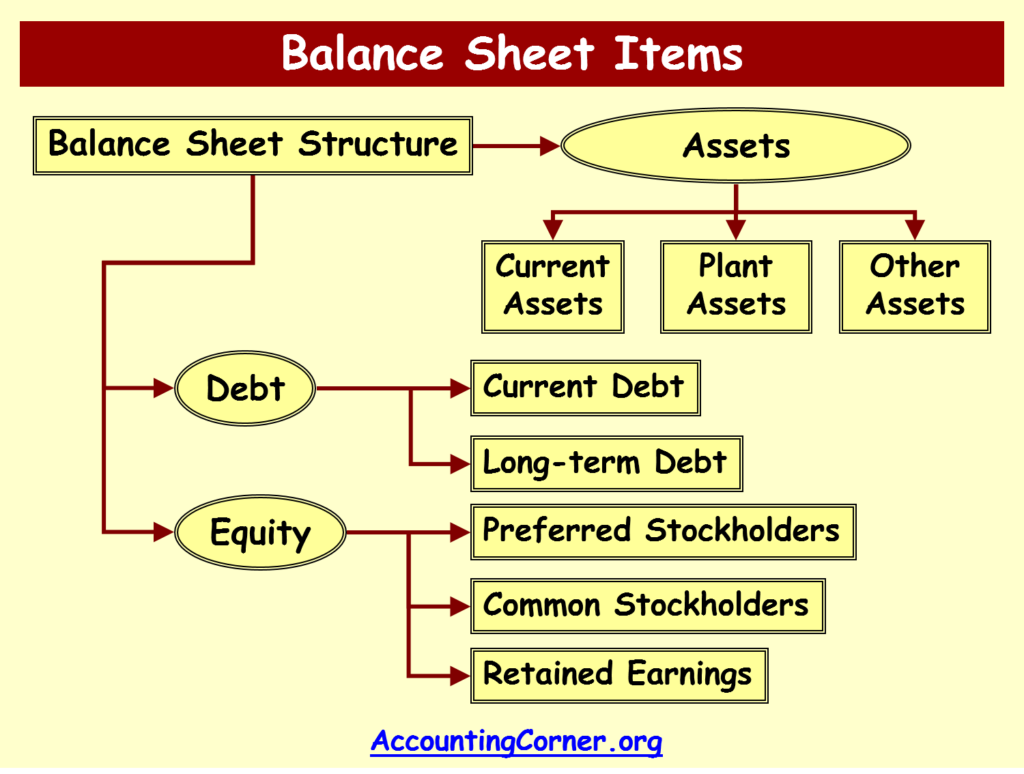 Balance Sheet Items

Balance Sheet Structure

Assets

Current Assets

Plant Assets

Other Assets

Debt

Current Debt

Long-term Debt

Equity

Preferred Stockholders

Common Stockholders

Retained Earnings

AccountingCorner.org